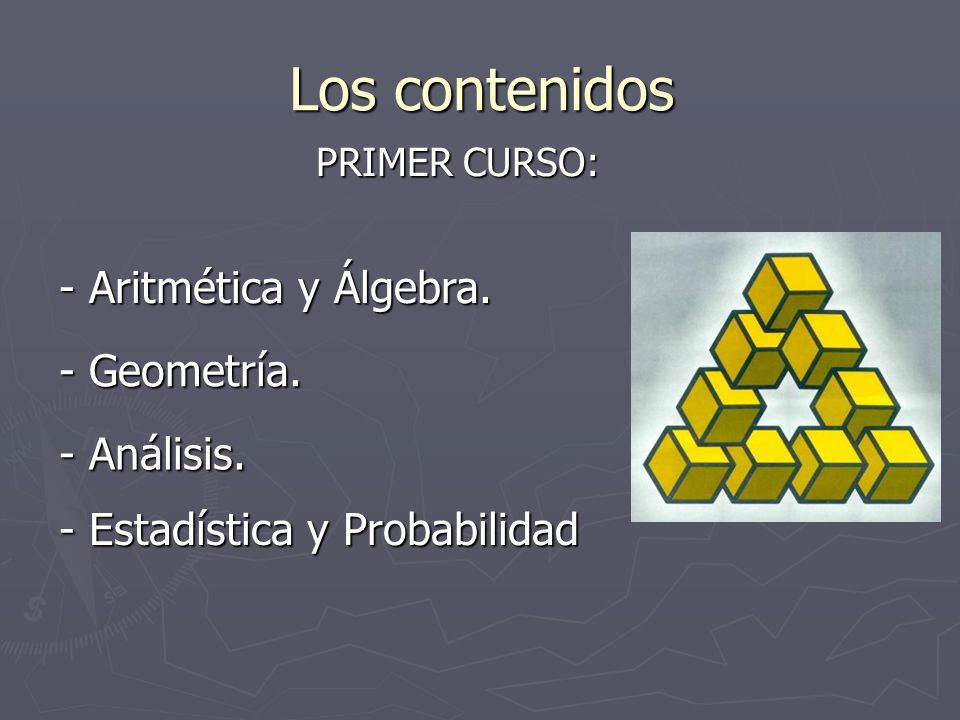 Los contenidos

PRIMER CURSO:

- Aritmética y Álgebra.

- Geometría.

- Análisis.

- Estadística y Probabilidad